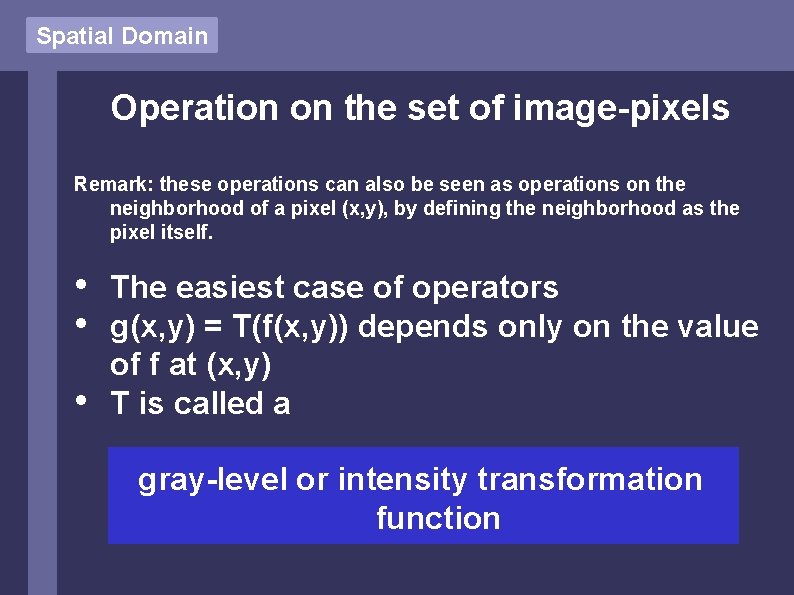 Spatial Domain

Operation on the set of image-pixels

Remark: these operations can also be seen as operations on the neighborhood of a pixel (x,y), by defining the neighborhood as the pixel itself.

• The easiest case of operators
• g(x,y) = T(f(x,y)) depends only on the value of f at (x,y)
• T is called a

gray-level or intensity transformation function